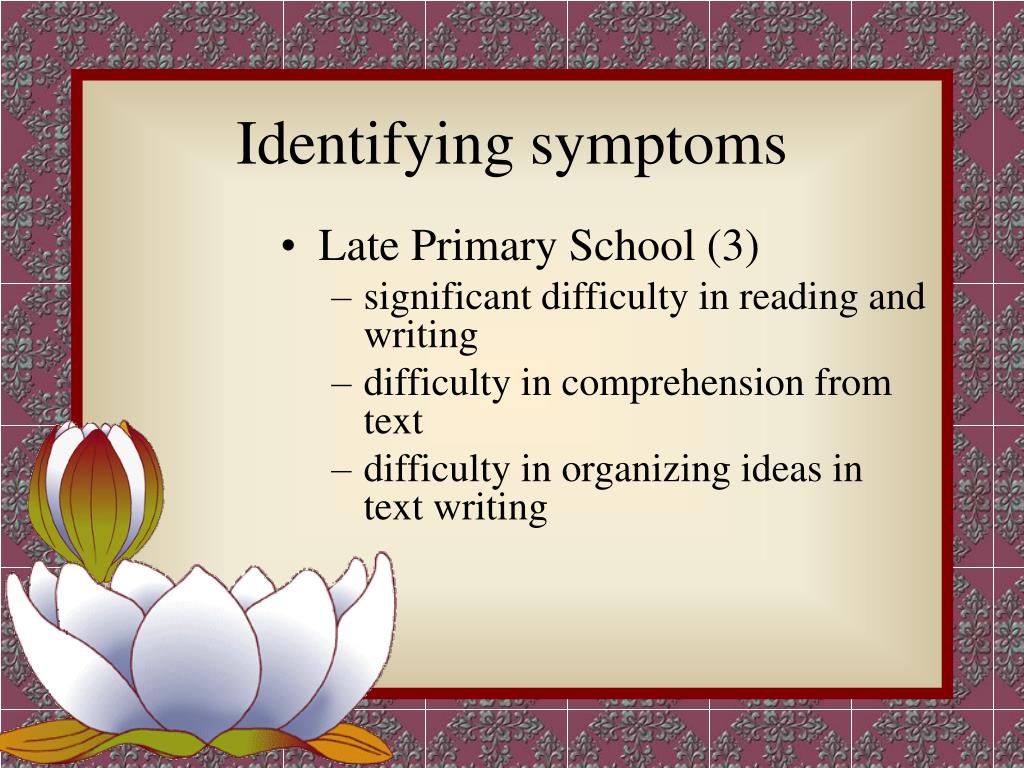 Identifying symptoms

• Late Primary School (3)
– significant difficulty in reading and writing
– difficulty in comprehension from text
– difficulty in organizing ideas in text writing